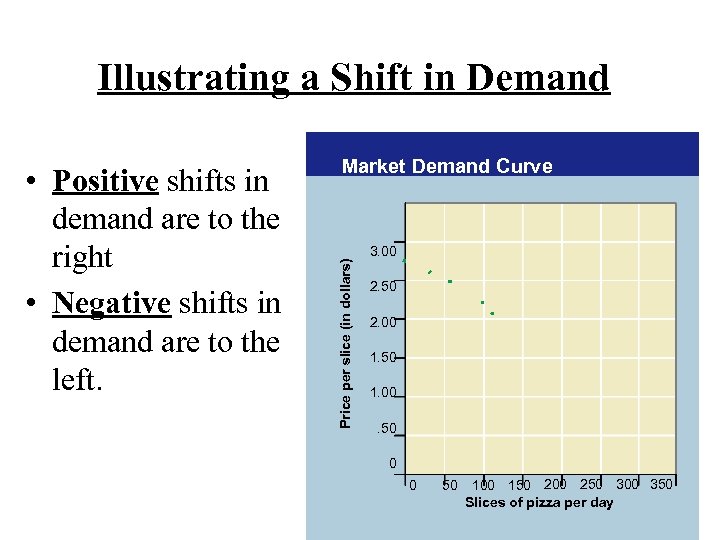 Illustrating a Shift in Demand

• Positive shifts in demand are to the right
• Negative shifts in demand are to the left.

Market Demand Curve

Price per slice (in dollars)

3.00
2.50
2.00
1.50
1.00
.50
0

0 50 100 150 200 250 300 350

Slices of pizza per day